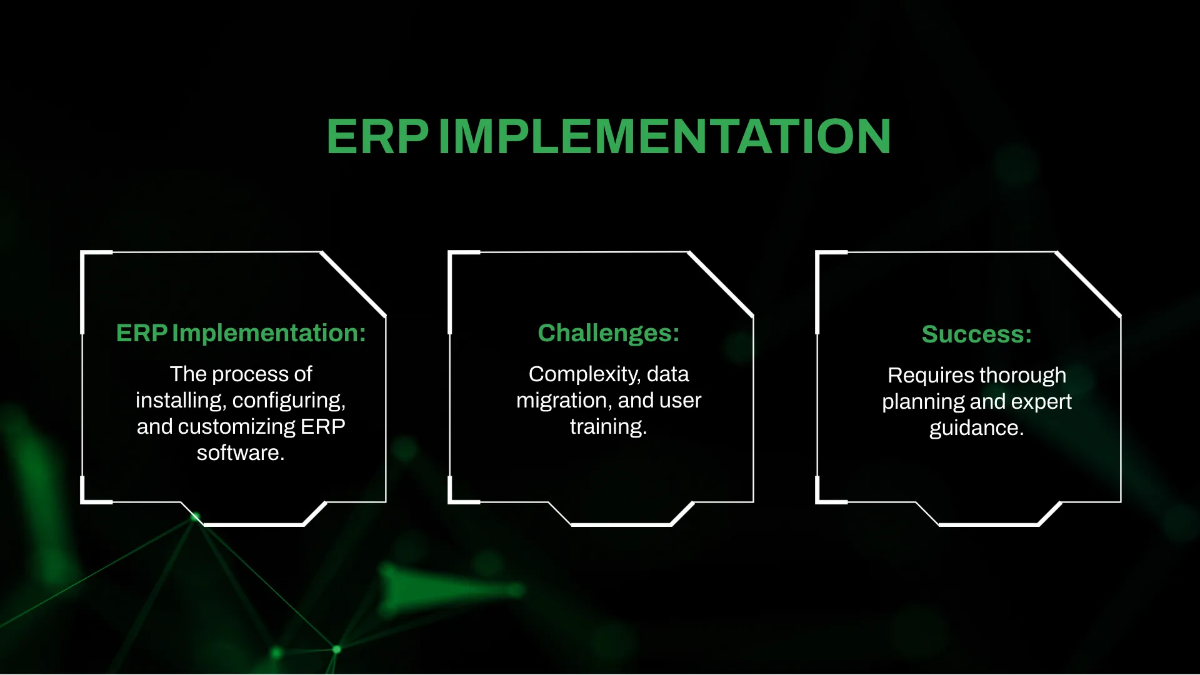 ERP IMPLEMENTATION

ERP Implementation:

The process of installing, configuring, and customizing ERP software.

Challenges:

Complexity, data migration, and user training.

Success:

Requires thorough planning and expert guidance.